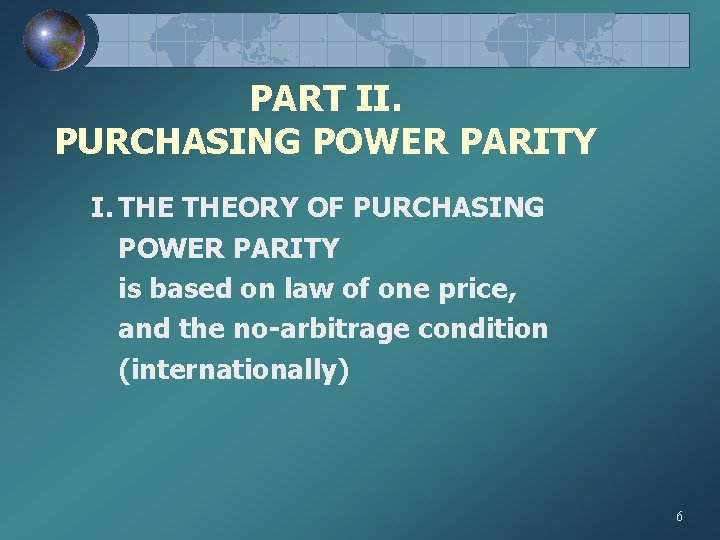 PART II.
PURCHASING POWER PARITY

I. THE THEORY OF PURCHASING POWER PARITY
is based on law of one price,
and the no-arbitrage condition
(internationally)

6